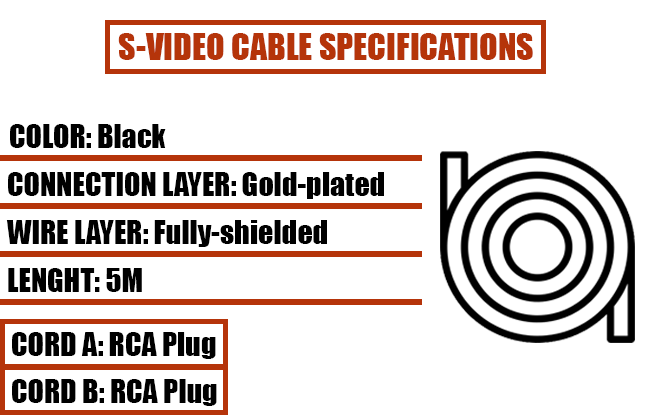 S-VIDEO CABLE SPECIFICATIONS

COLOR: Black

CONNECTION LAYER: Gold-plated

WIRE LAYER: Fully-shielded

LENGHT: 5M

CORD A: RCA Plug

CORD B: RCA Plug